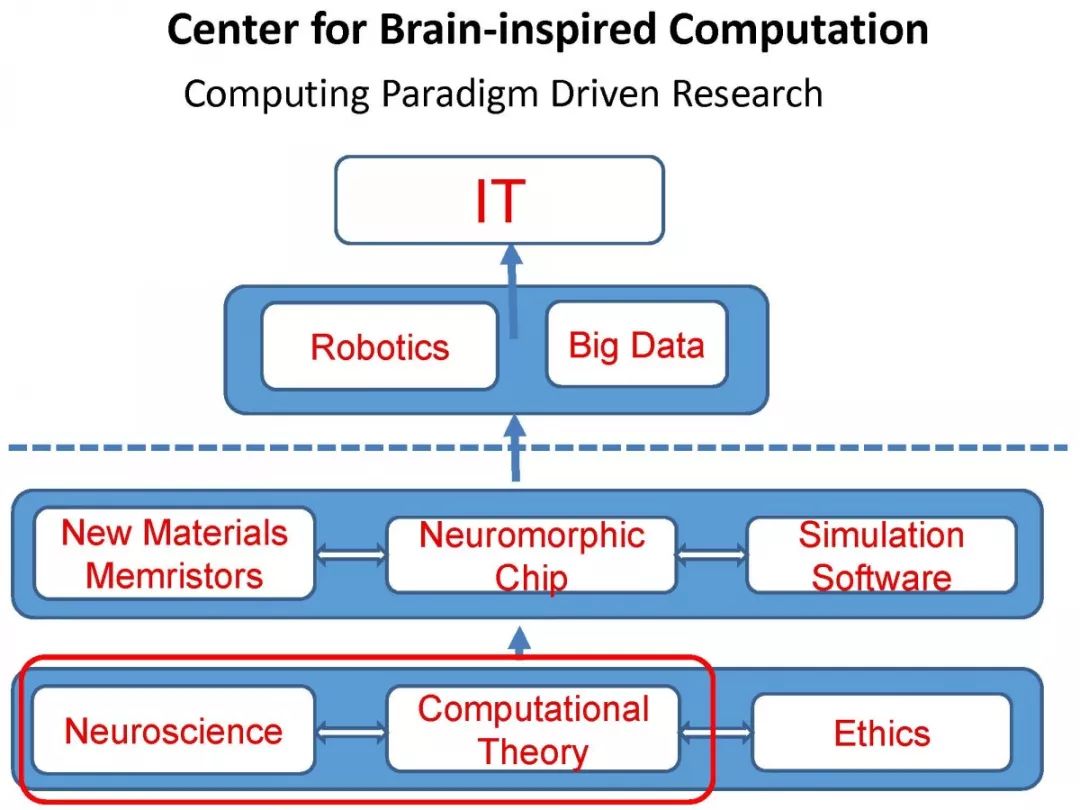 Center for Brain-inspired Computation

Computing Paradigm Driven Research

IT

Robotics

Big Data

New Materials Memristors

Neuromorphic Chip

Simulation Software

Neuroscience

Computational Theory

Ethics